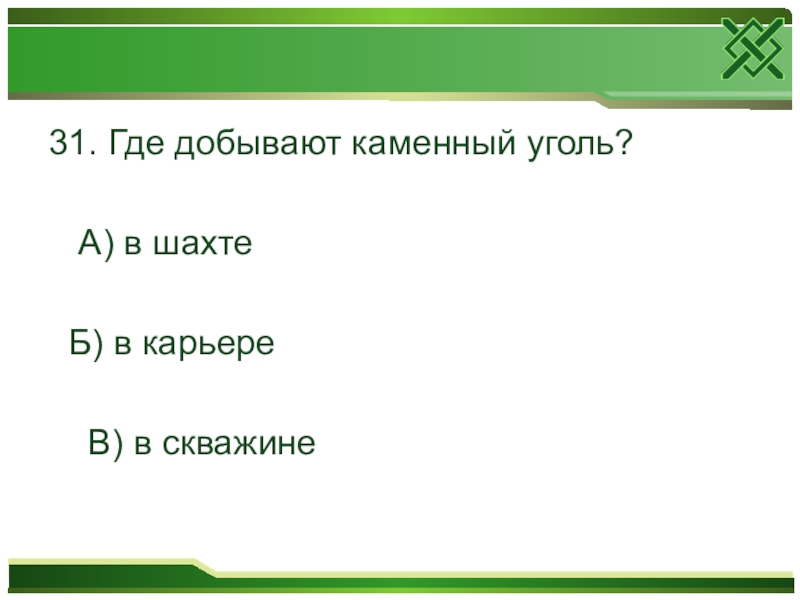 31. Где добывают каменный уголь?

А) в шахте

Б) в карьере

В) в скважине